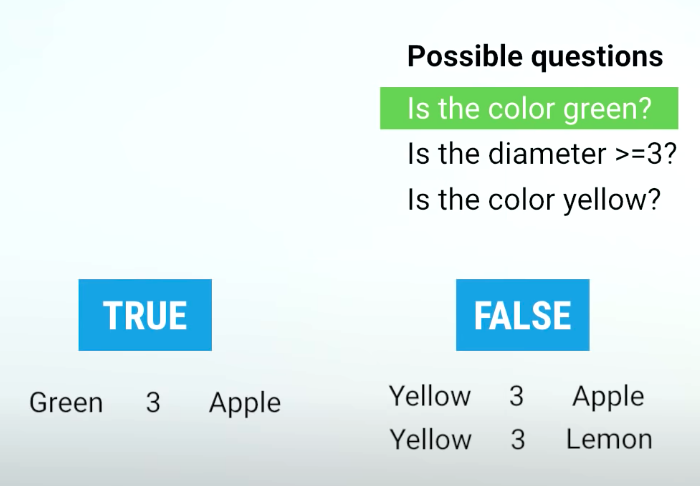 Possible questions

Is the color green?

Is the diameter >=3?

Is the color yellow?

TRUE

Green 3 Apple

FALSE

Yellow 3 Apple

Yellow 3 Lemon